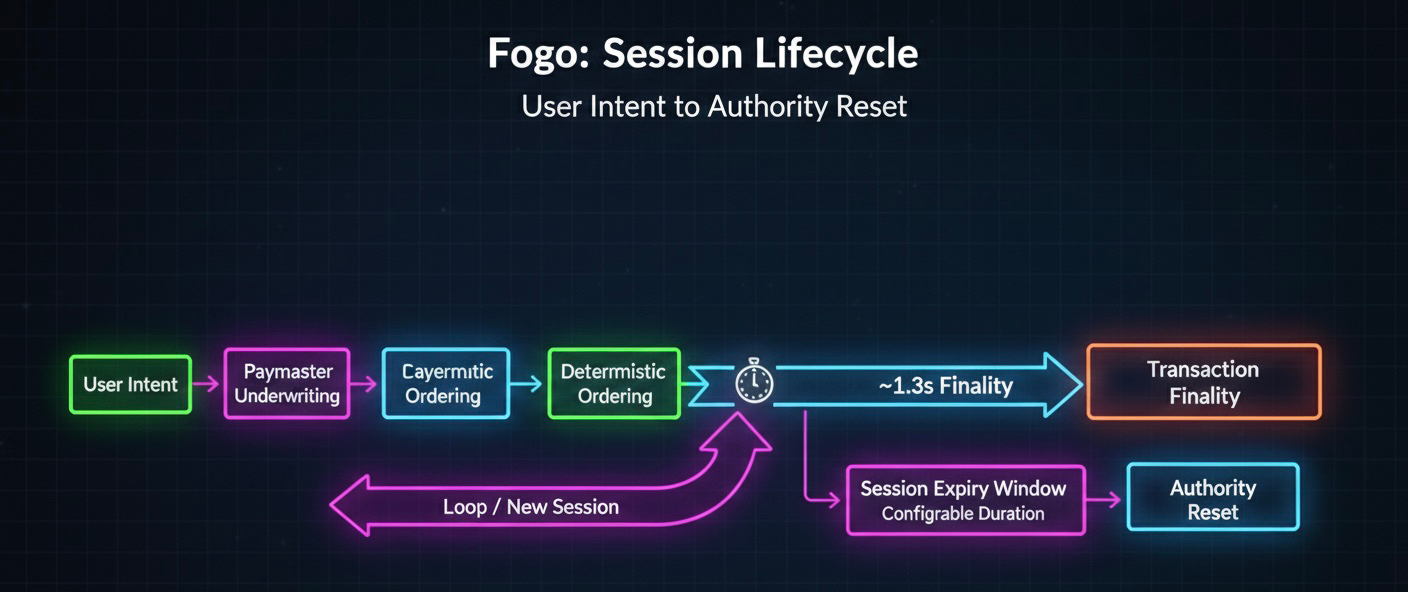 Fogo: Session Lifecycle

User Intent to Authority Reset

User Intent

Paymaster Underwriting

Cayermitic Ordering

Determistic Ordering

~1.3s Finality

Transaction Finality

Loop / New Session

Session Expiry Window
Configrable Duration

Authority Reset